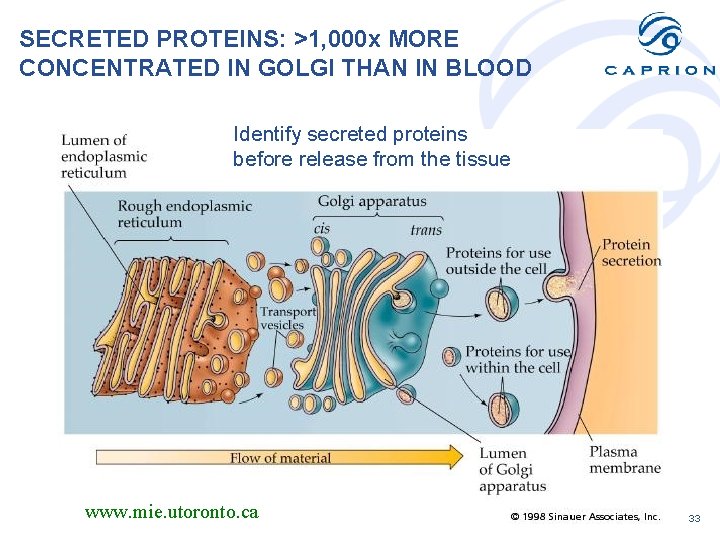 SECRETED PROTEINS: >1,000x MORE CONCENTRATED IN GOLGI THAN IN BLOOD

CAPRION

Identify secreted proteins before release from the tissue

Lumen of endoplasmic reticulum

Rough endoplasmic reticulum

Golgi apparatus

cis

trans

Proteins for use outside the cell

Protein secretion

Transport vesicles

Proteins for use within the cell

Flow of material

Lumen of Golgi apparatus

Plasma membrane

www.mie.utoronto.ca

© 1998 Sinauer Associates, Inc.

33